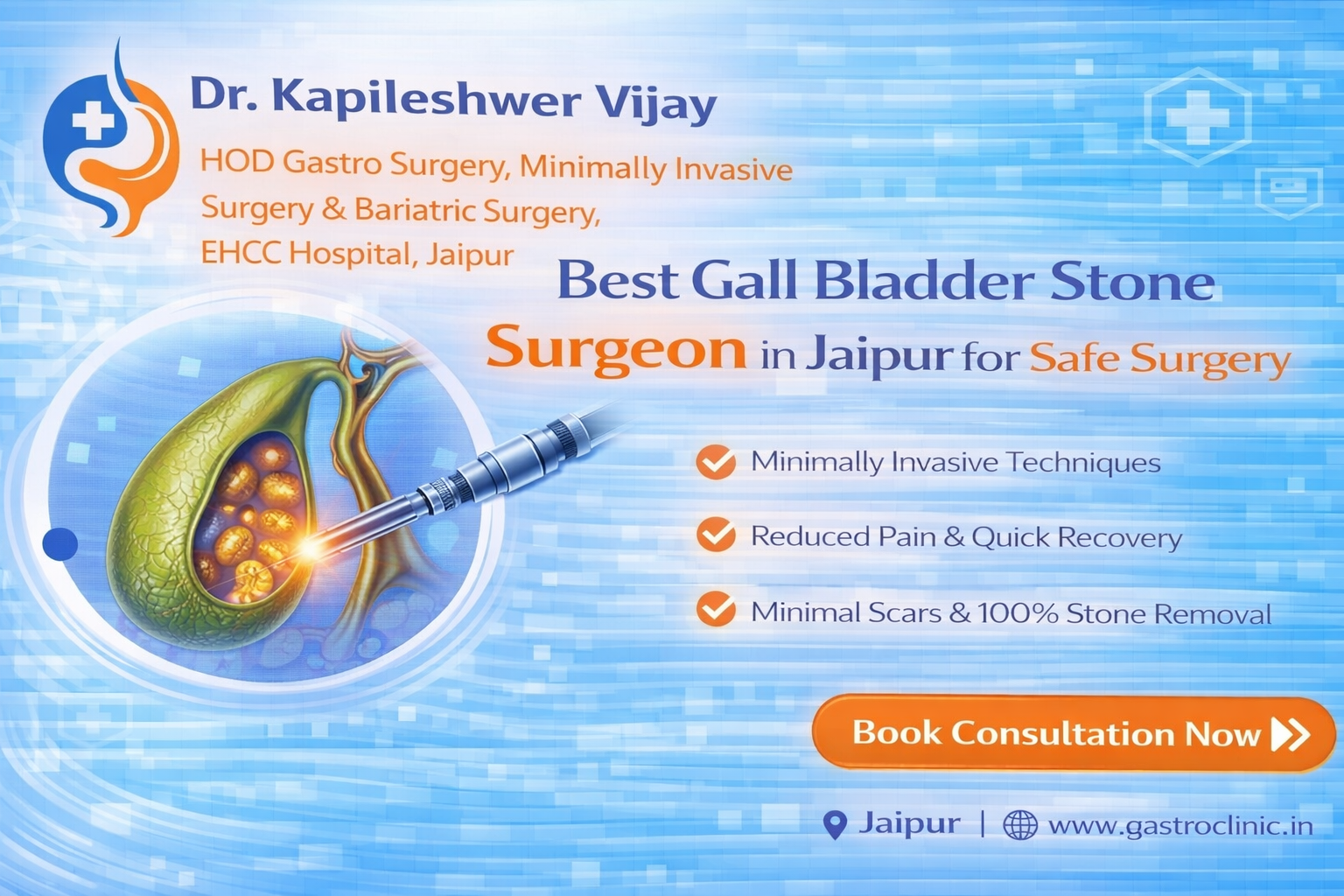 Dr. Kapileshwer Vijay

HOD Gastro Surgery, Minimally Invasive Surgery & Bariatric Surgery, EHCC Hospital, Jaipur

Best Gall Bladder Stone Surgeon in Jaipur for Safe Surgery

Minimally Invasive Techniques

Reduced Pain & Quick Recovery

Minimal Scars & 100% Stone Removal

Book Consultation Now

Jaipur | www.gastroclinic.in